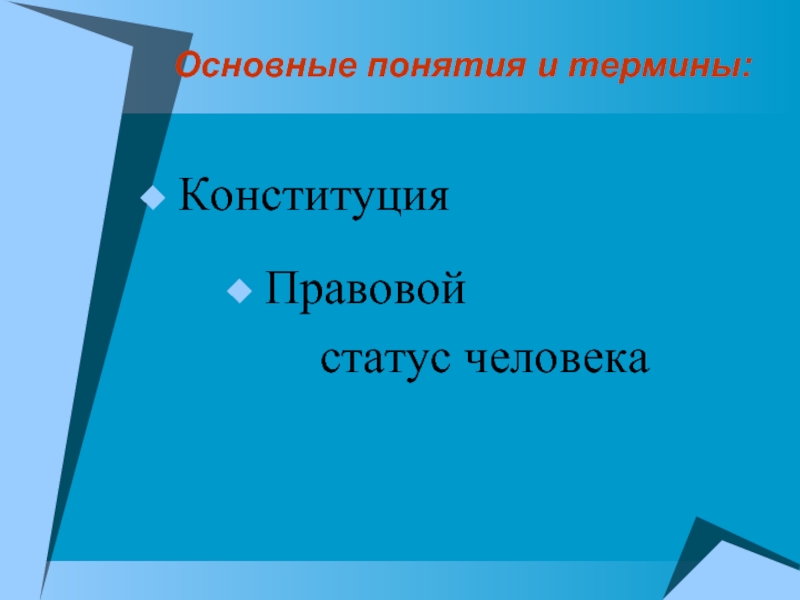 Основные понятия и термины:

Конституция

Правовой статус человека